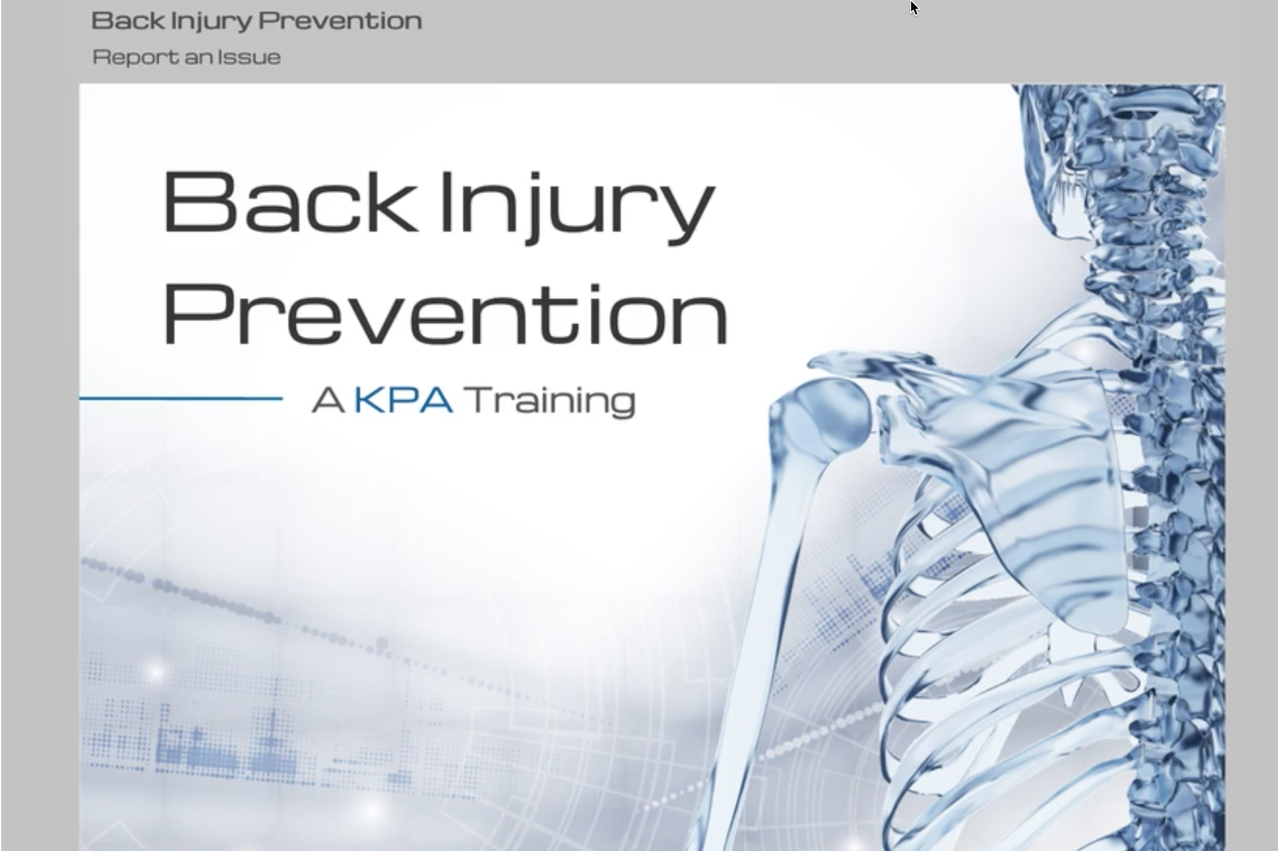 Back Injury Prevention
Report an Issue

Back Injury Prevention

A KPA Training